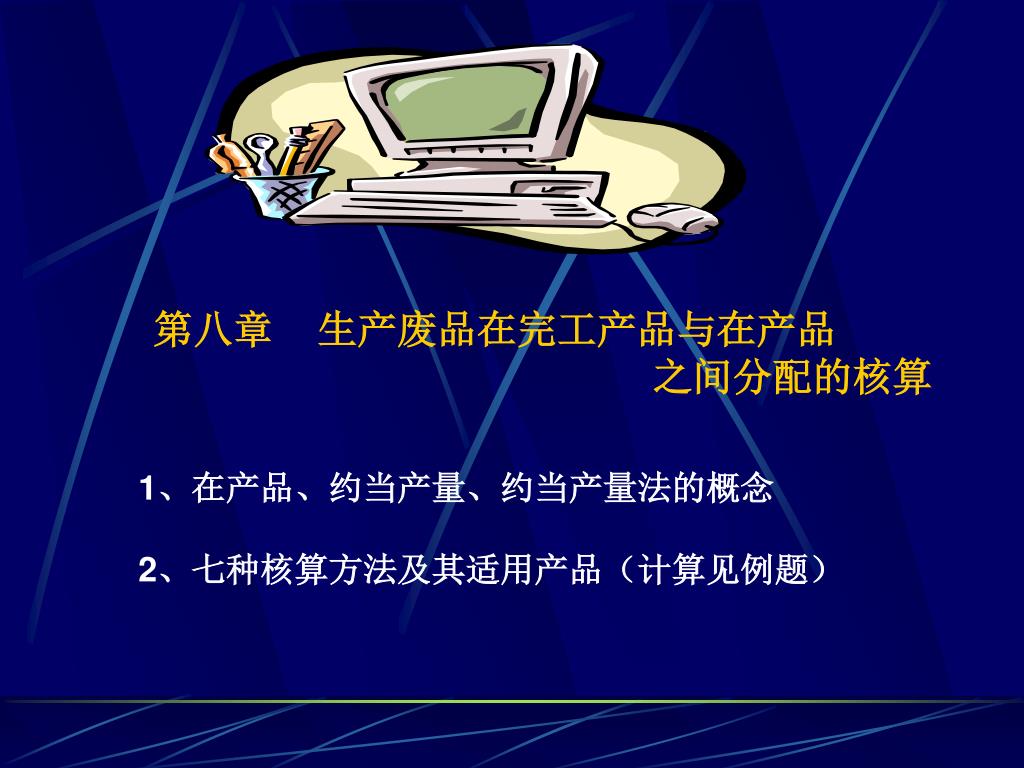 第八章　生产废品在完工产品与在产品之间分配的核算

1、在产品、约当产量、约当产量法的概念

2、七种核算方法及其适用产品（计算见例题）